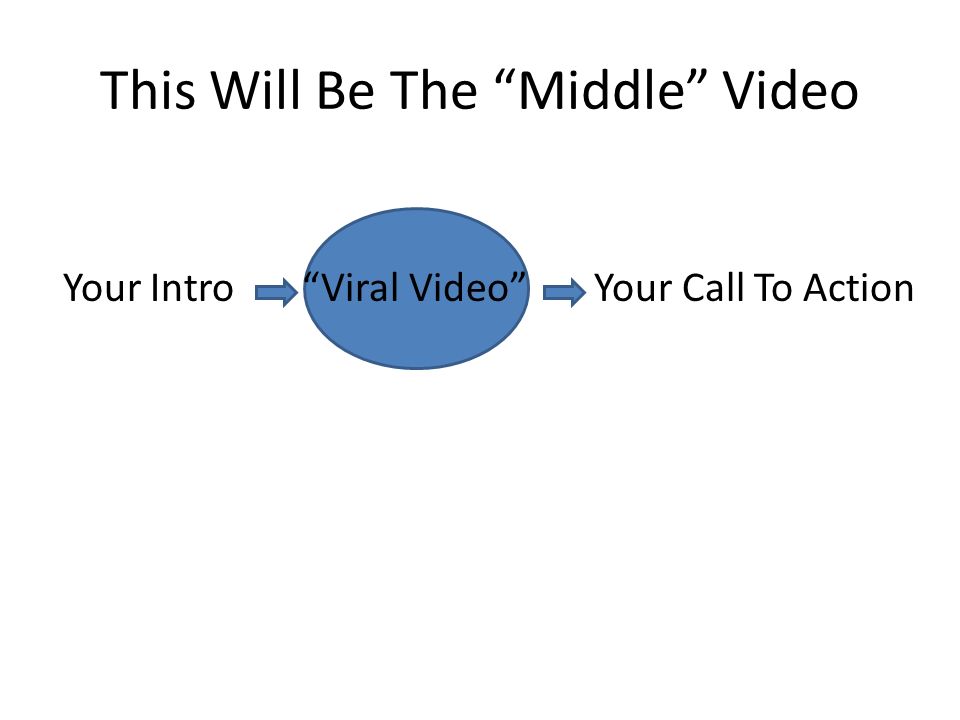 This Will Be The “Middle” Video

Your Intro “Viral Video” Your Call To Action